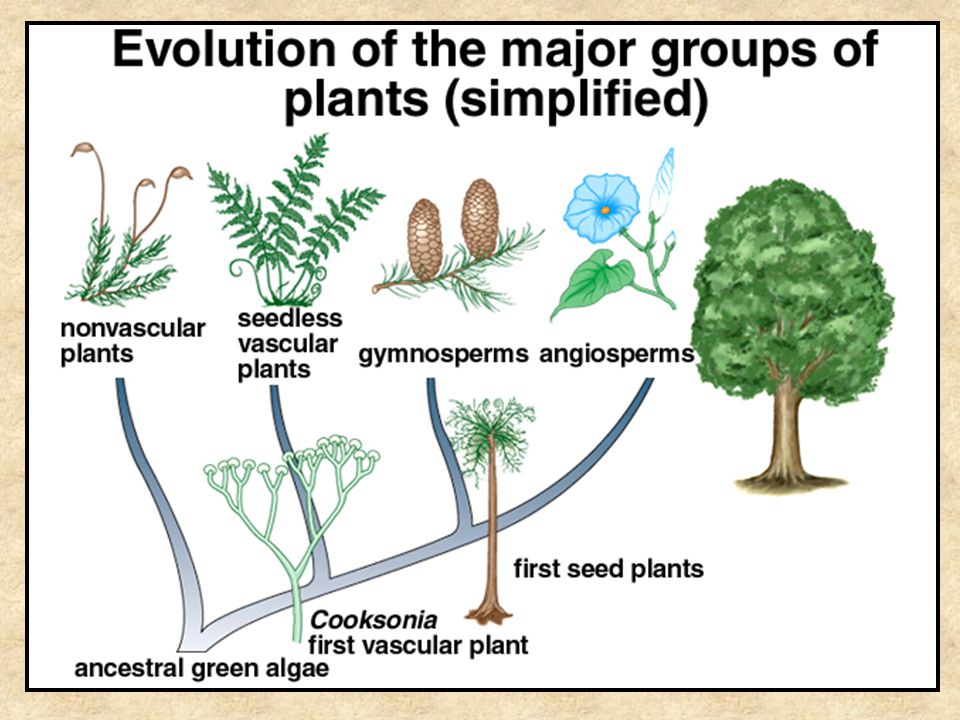 Evolution of the major groups of plants (simplified)

nonvascular plants

seedless vascular plants

gymnosperms

angiosperms

first seed plants

Cooksonia
first vascular plant

ancestral green algae